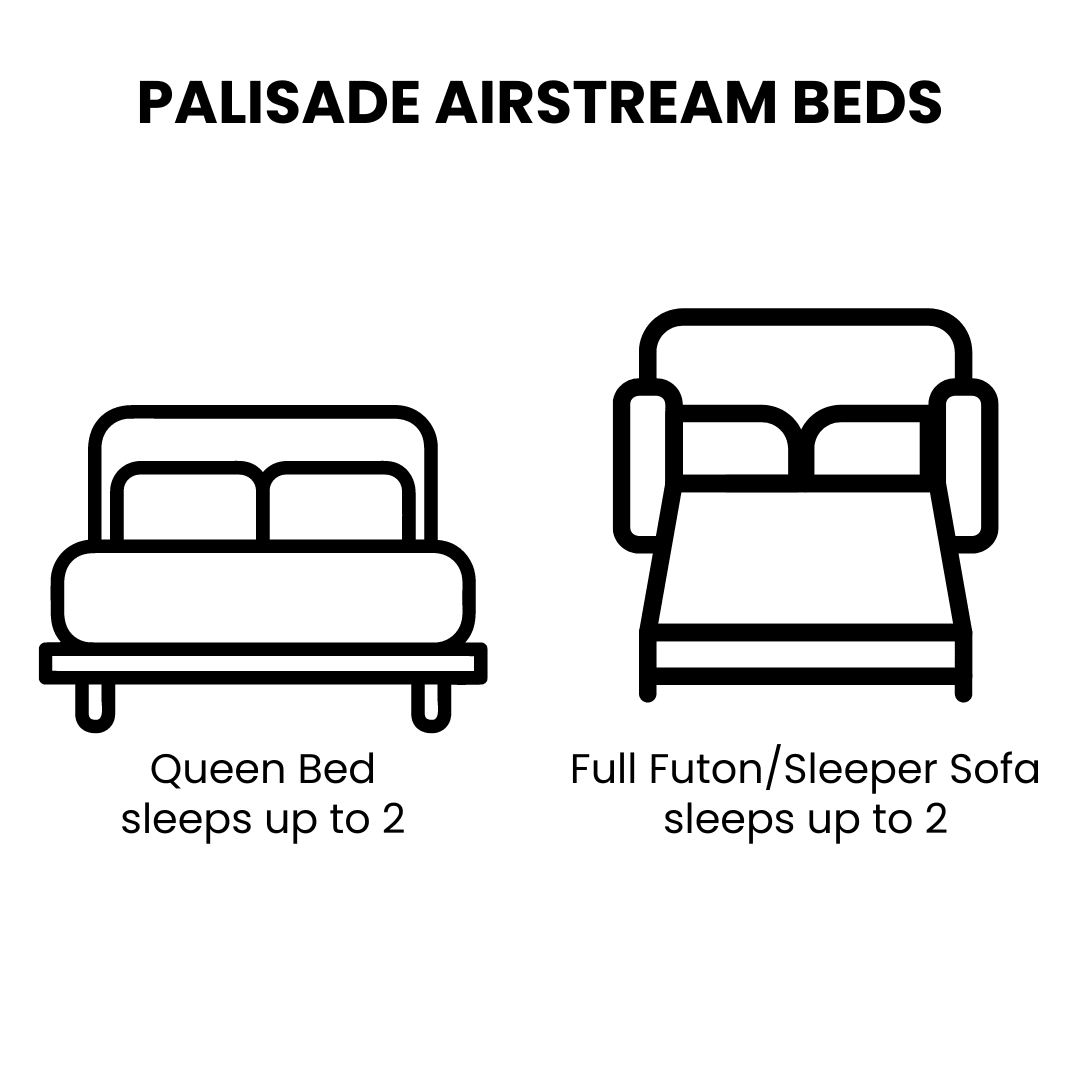 PALISADE AIRSTREAM BEDS

Queen Bed
sleeps up to 2

Full Futon/Sleeper Sofa
sleeps up to 2